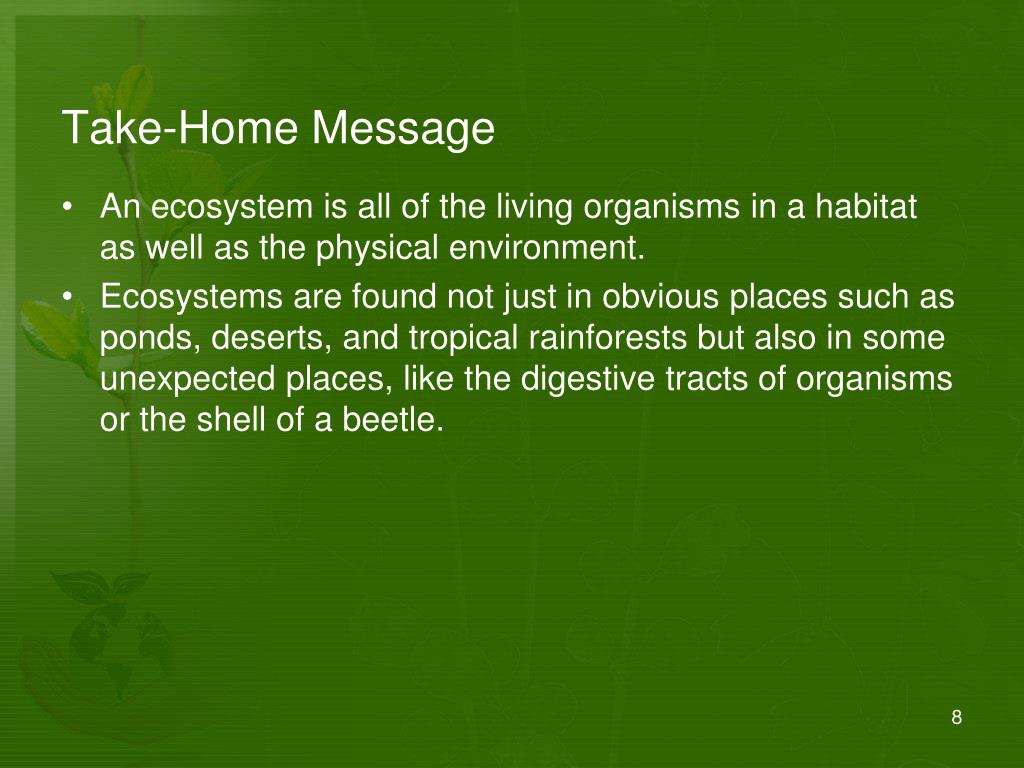 Take-Home Message

• An ecosystem is all of the living organisms in a habitat as well as the physical environment.

• Ecosystems are found not just in obvious places such as ponds, deserts, and tropical rainforests but also in some unexpected places, like the digestive tracts of organisms or the shell of a beetle.

8